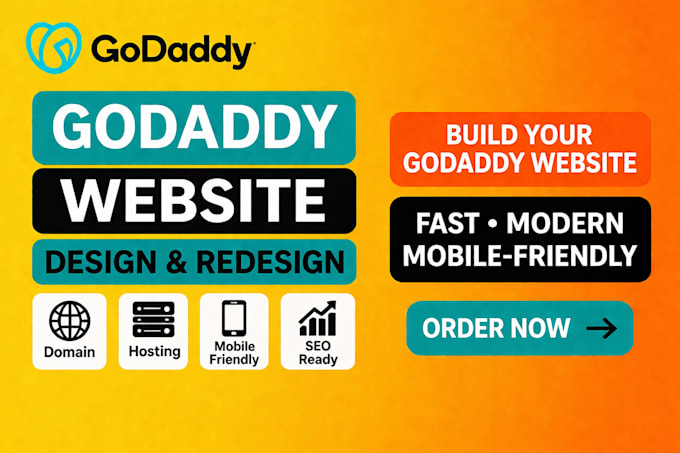 GoDaddy

GODADDY
WEBSITE
DESIGN & REDESIGN

Domain
Hosting
Mobile Friendly
SEO Ready

BUILD YOUR GODADDY WEBSITE

FAST • MODERN MOBILE-FRIENDLY

ORDER NOW →